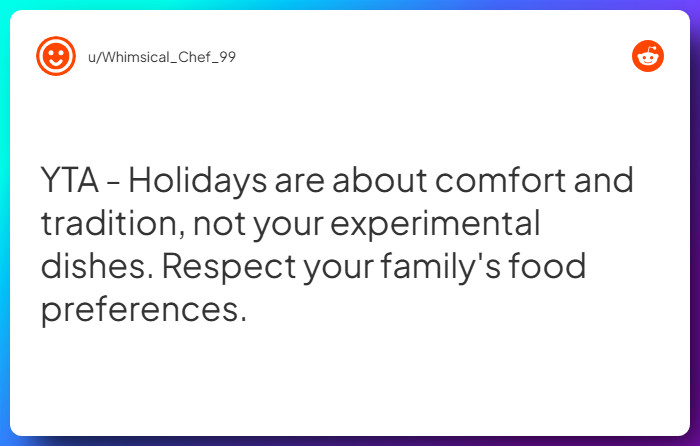 u/Whimsical_Chef_99

YTA - Holidays are about comfort and tradition, not your experimental dishes. Respect your family's food preferences.